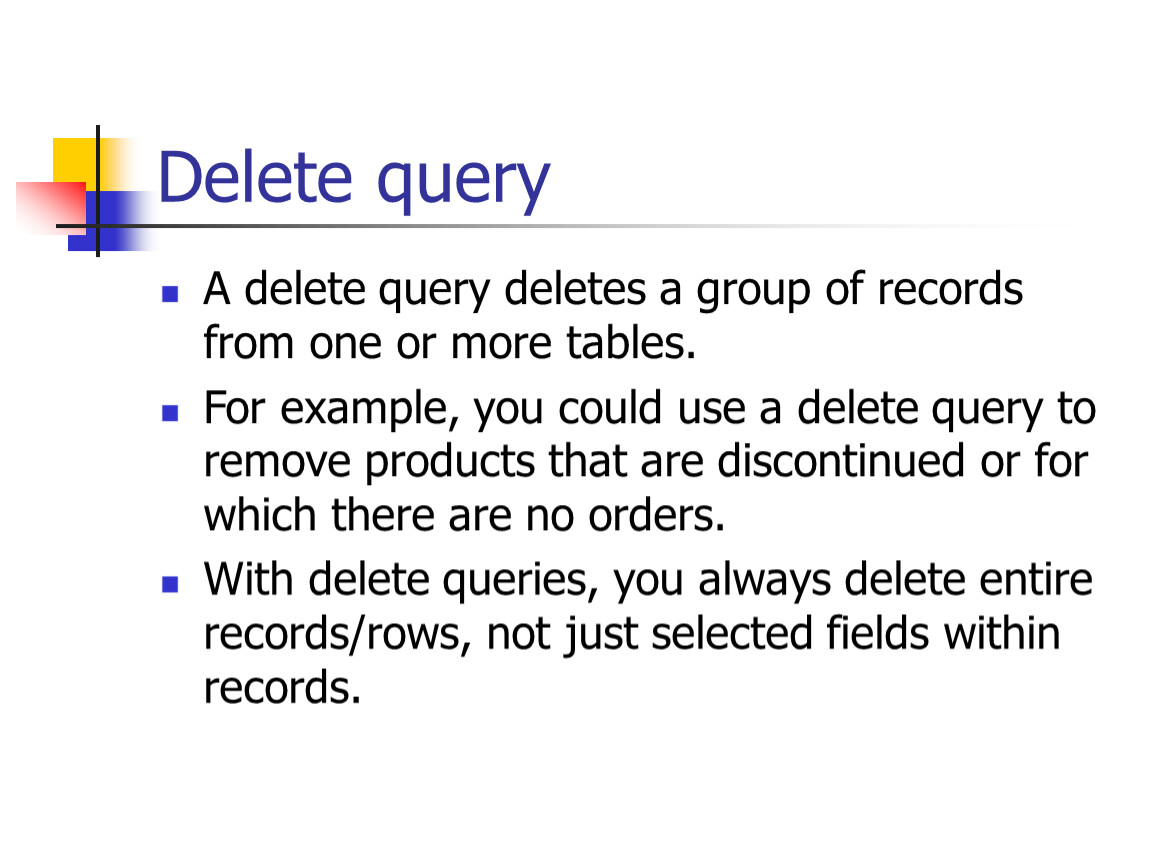 Delete query

- A delete query deletes a group of records from one or more tables.
- For example, you could use a delete query to remove products that are discontinued or for which there are no orders.
- With delete queries, you always delete entire records/rows, not just selected fields within records.